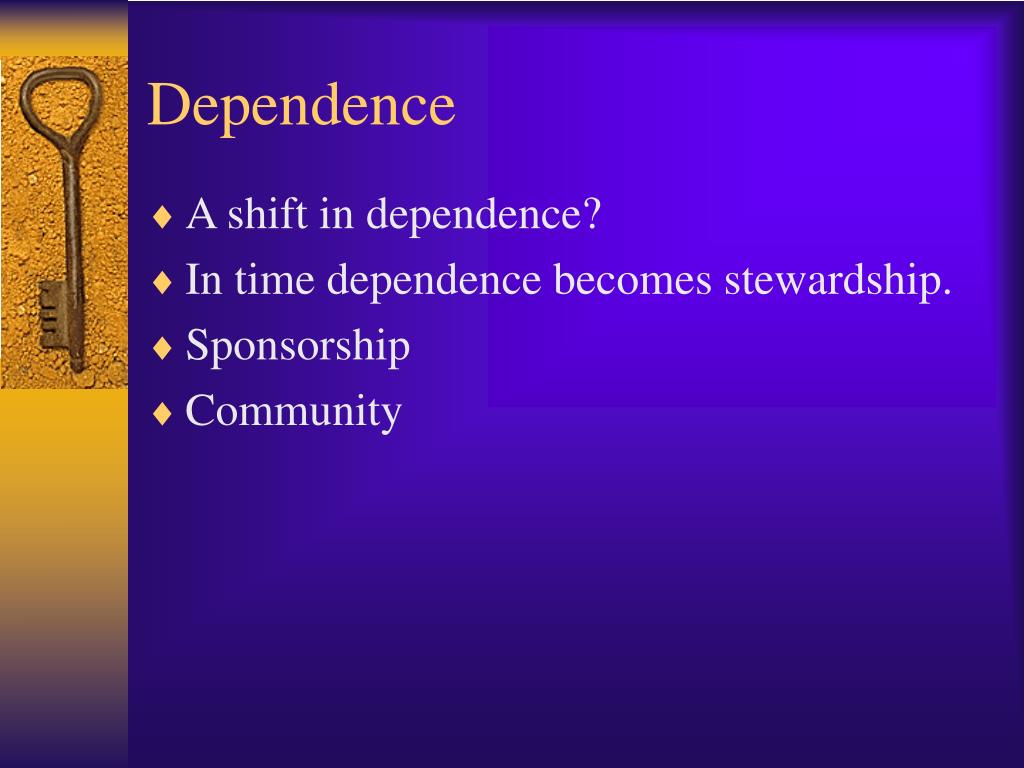 Dependence

♦ A shift in dependence?
♦ In time dependence becomes stewardship.
♦ Sponsorship
♦ Community